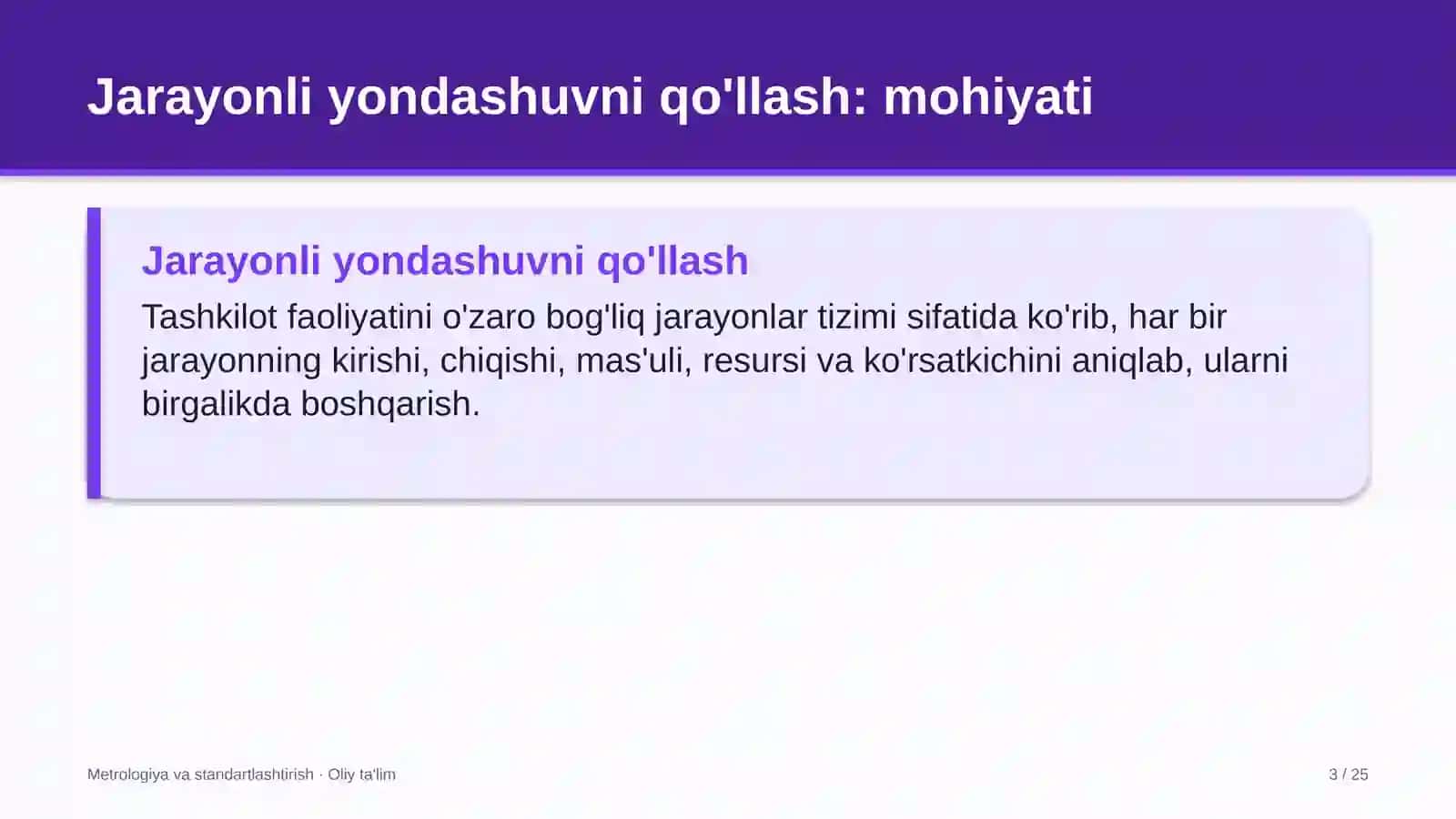 Jarayonli yondashuvni qo'llash: mohiyati

Jarayonli yondashuvni qo'llash

Tashkilot faoliyatini o'zaro bog'liq jarayonlar tizimi sifatida ko'rib, har bir jarayonning kirishi, chiqishi, mas'uli, resursi va ko'rsatkichini aniqlab, ularni birgalikda boshqarish.

Metrologiya va standartlashtirish · Oliy ta'lim

3 / 25